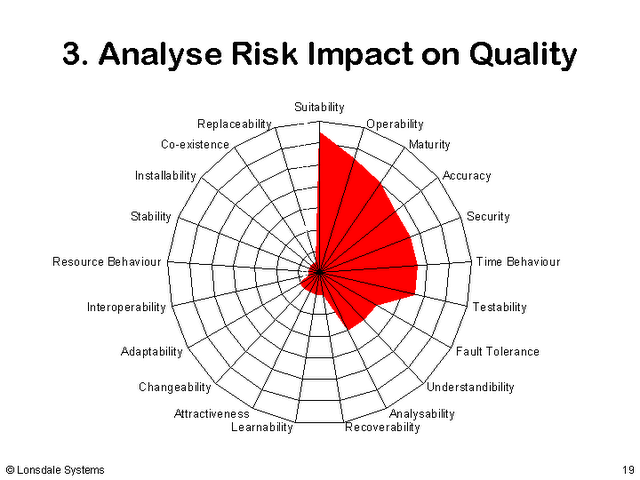 3. Analyse Risk Impact on Quality

Suitability
Operability
Maturity
Accuracy
Security
Time Behaviour
Testability
Fault Tolerance
Understandibility
Analysability
Recoverability
Learnability
Attractiveness
Changeability
Adaptability
Interoperability
Resource Behaviour
Stability
Installability
Co-existence
Replaceability

© Lonsdale Systems

19